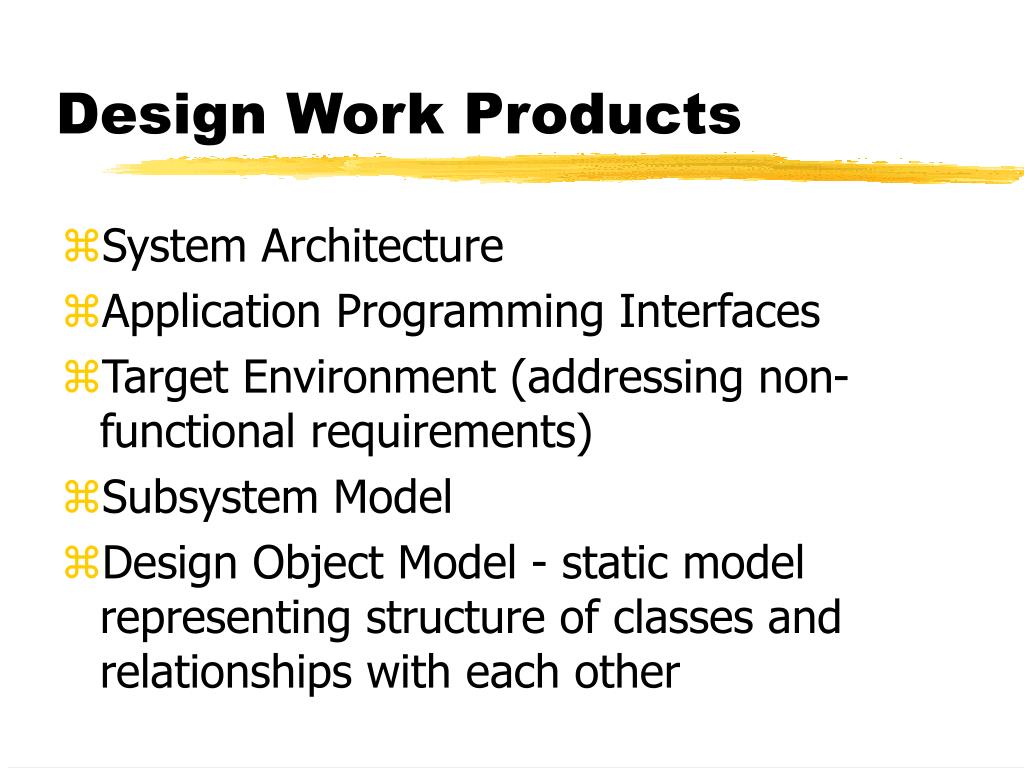 Design Work Products

⌘System Architecture
⌘Application Programming Interfaces
⌘Target Environment (addressing non-functional requirements)
⌘Subsystem Model
⌘Design Object Model - static model representing structure of classes and relationships with each other